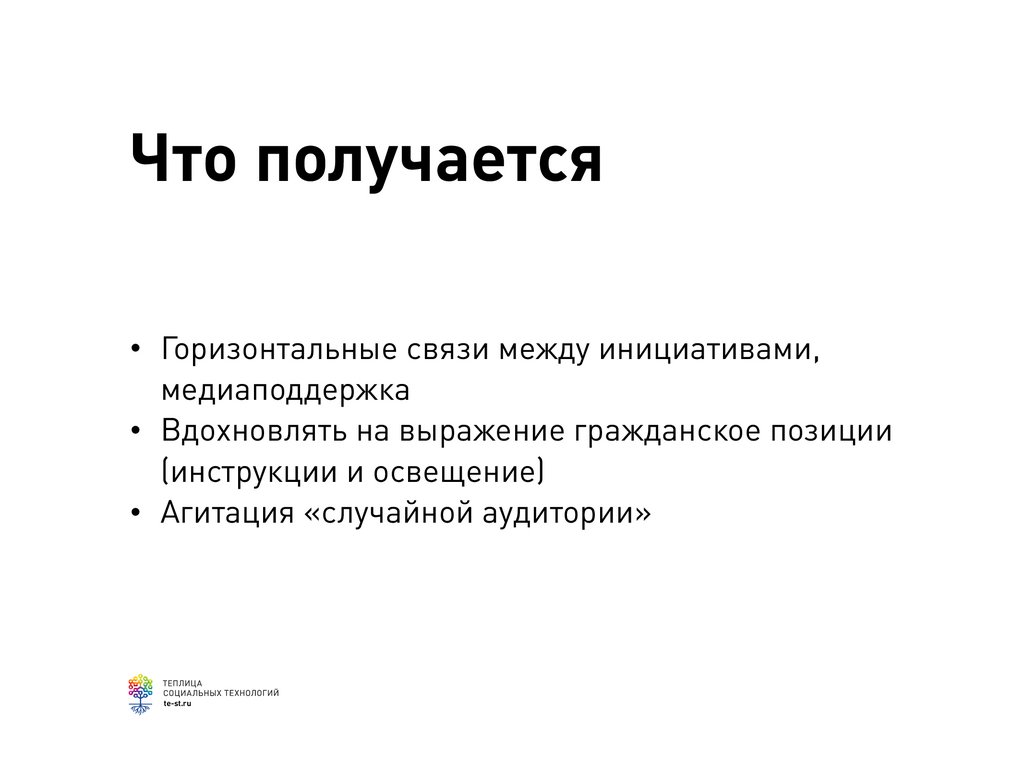 Что получается

• Горизонтальные связи между инициативами, медиаподдержка
• Вдохновлять на выражение гражданское позиции (инструкции и освещение)
• Агитация «случайной аудитории»

ТЕПЛИЦА
СОЦИАЛЬНЫХ ТЕХНОЛОГИЙ
te-st.ru